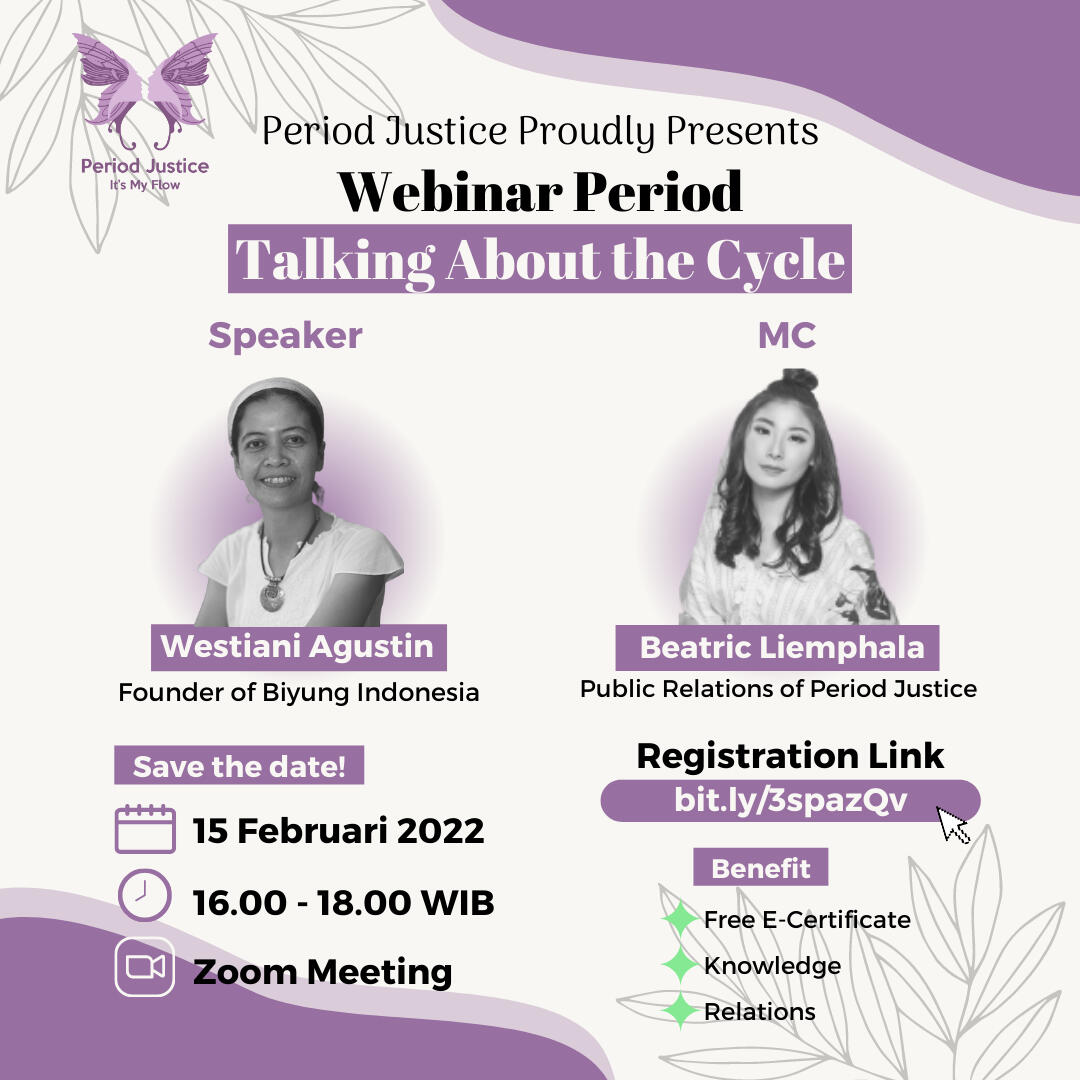 Period Justice
It's My Flow

Period Justice Proudly Presents
Webinar Period
Talking About the Cycle

Speaker

Westiani Agustin
Founder of Biyung Indonesia

MC

Beatric Liemphala
Public Relations of Period Justice

Save the date!

15 Februari 2022

16.00 - 18.00 WIB

Zoom Meeting

Registration Link
bit.ly/3spazQv

Benefit
Free E-Certificate
Knowledge
Relations